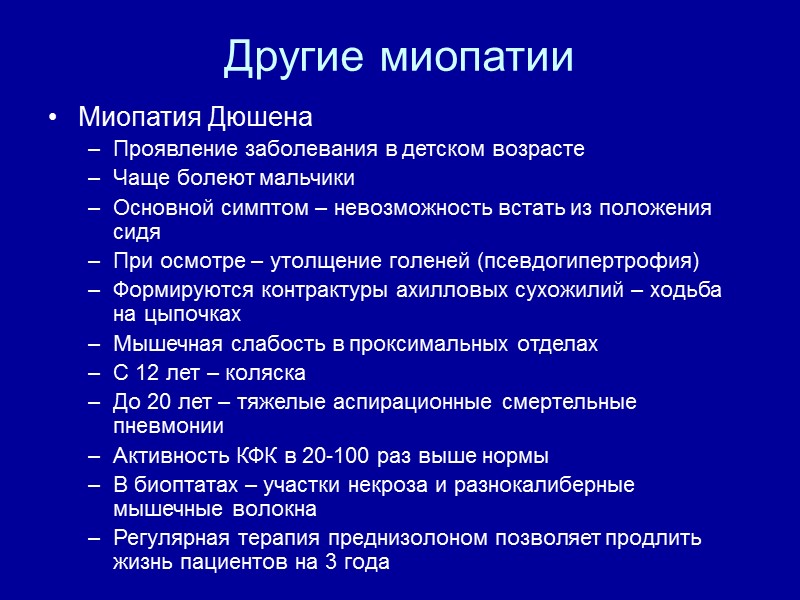 Другие миопатии

• Миопатия Дюшена
– Проявление заболевания в детском возрасте
– Чаще болеют мальчики
– Основной симптом – невозможность встать из положения сидя
– При осмотре – утолщение голеней (псевдогипертрофия)
– Формируются контрактуры ахилловых сухожилий – ходьба на цыпочках
– Мышечная слабость в проксимальных отделах
– С 12 лет – коляска
– До 20 лет – тяжелые аспирационные смертельные пневмонии
– Активность КФК в 20-100 раз выше нормы
– В биоптатах – участки некроза и разнокалиберные мышечные волокна
– Регулярная терапия преднизолоном позволяет продлить жизнь пациентов на 3 года